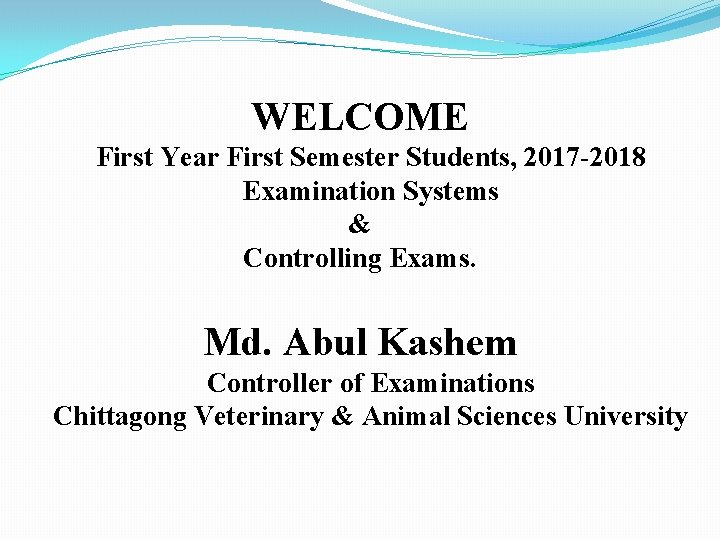 WELCOME
First Year First Semester Students, 2017-2018
Examination Systems
&
Controlling Exams.

Md. Abul Kashem
Controller of Examinations
Chittagong Veterinary & Animal Sciences University